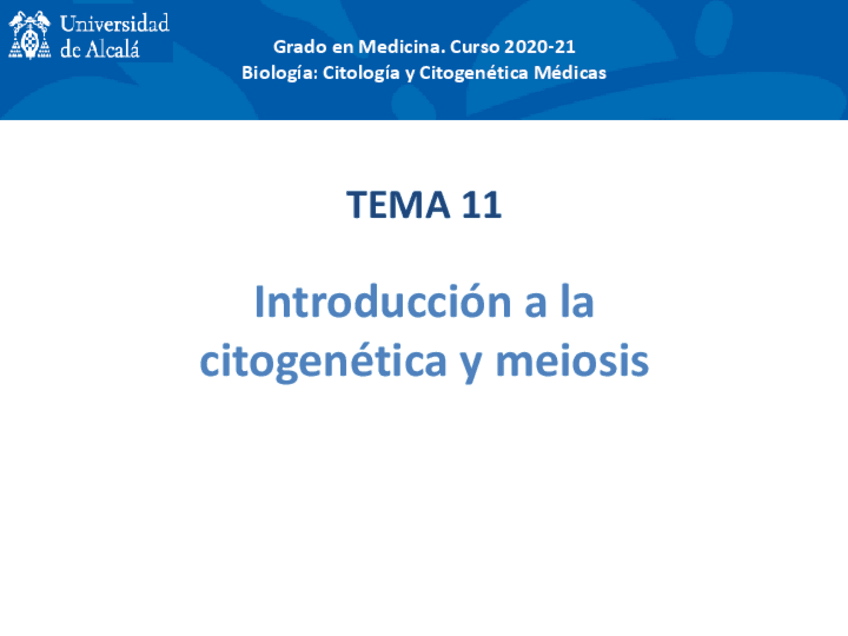 Universidad de Alcalá

Grado en Medicina. Curso 2020-21
Biología: Citología y Citogenética Médicas

TEMA 11

Introducción a la citogenética y meiosis